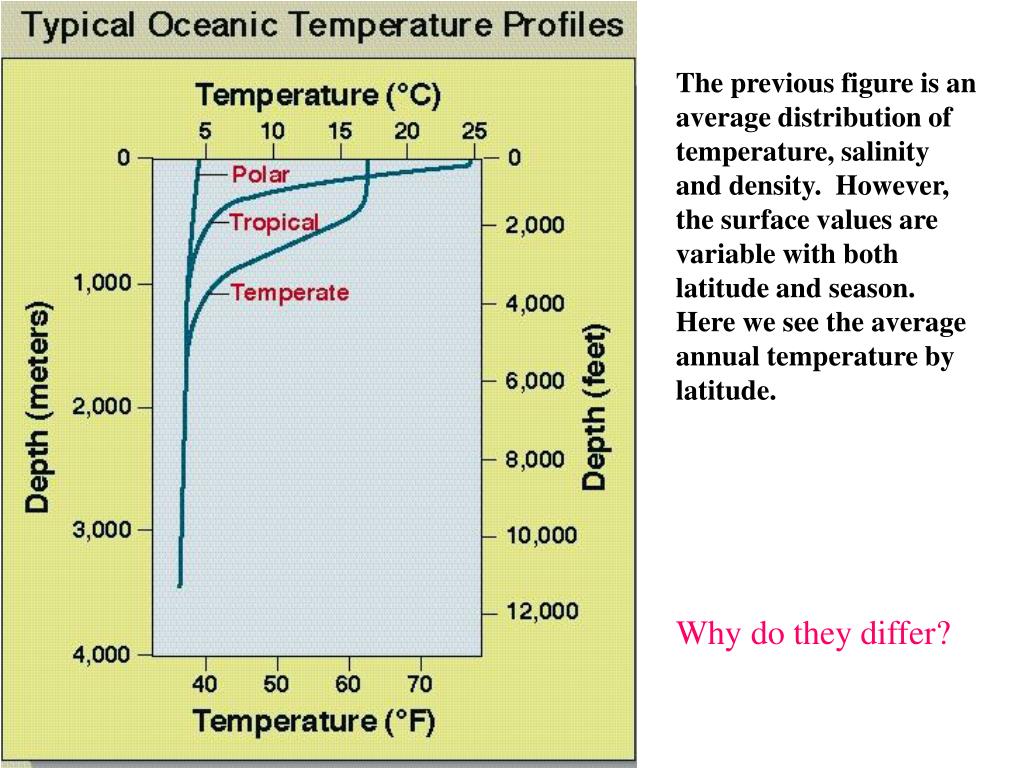 Typical Oceanic Temperature Profiles

Temperature (°C)

5 10 15 20 25

0
1,000
2,000
3,000
4,000

Depth (meters)

Polar
Tropical
Temperate

0
2,000
4,000
6,000
8,000
10,000
12,000

Depth (feet)

40 50 60 70

Temperature (°F)

The previous figure is an average distribution of temperature, salinity and density. However, the surface values are variable with both latitude and season. Here we see the average annual temperature by latitude.

Why do they differ?